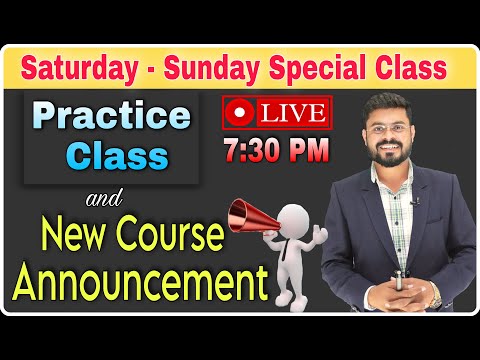 Saturday - Sunday Special Class

Practice Class

LIVE

7:30 PM

and

New Course Announcement